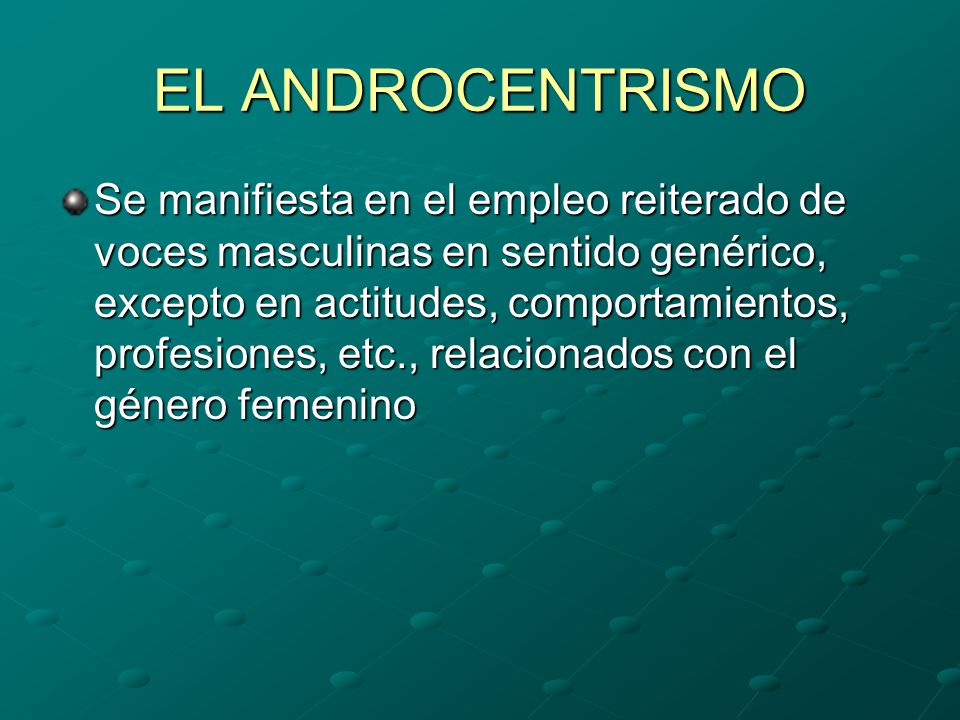 EL ANDROCENTRISMO

Se manifiesta en el empleo reiterado de voces masculinas en sentido genérico, excepto en actitudes, comportamientos, profesiones, etc., relacionados con el género femenino